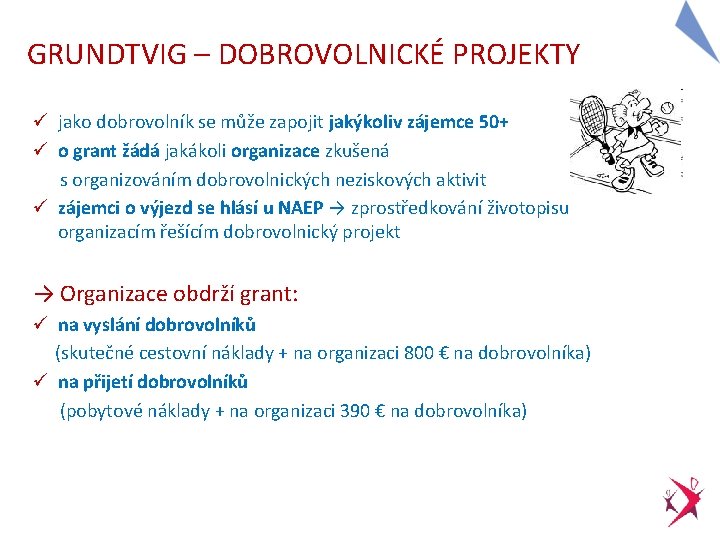 GRUNDTVIG – DOBROVOLNICKÉ PROJEKTY

✓ jako dobrovolník se může zapojit jakýkoliv zájemce 50+
✓ o grant žádá jakákoli organizace zkušená s organizováním dobrovolnických neziskových aktivit
✓ zájemci o výjezd se hlásí u NAEP → zprostředkování životopisu organizacím řešícím dobrovolnický projekt

→ Organizace obdrží grant:
✓ na vyslání dobrovolníků
(skutečné cestovní náklady + na organizaci 800 € na dobrovolníka)
✓ na přijetí dobrovolníků
(pobytové náklady + na organizaci 390 € na dobrovolníka)